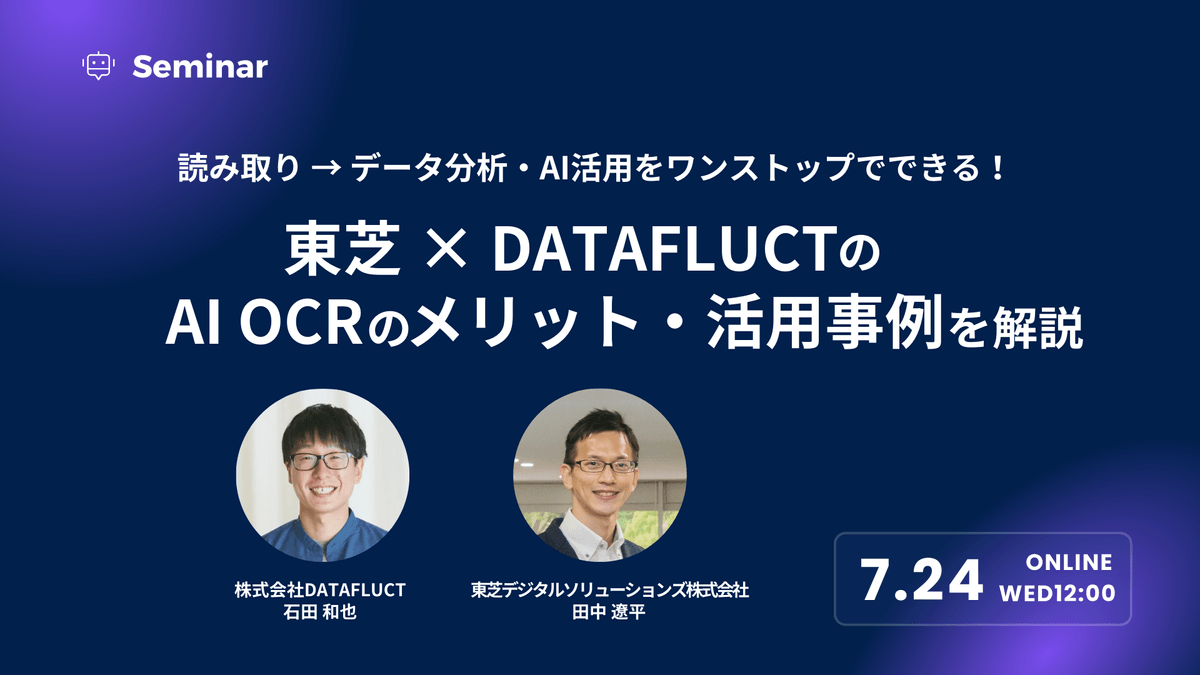 Seminar

読み取り → データ分析・AI活用をワンストップでできる！

東芝 × DATAFLUCTの AI OCRのメリット・活用事例を解説

株式会社DATAFLUCT
石田 和也

東芝デジタルソリューションズ株式会社
田中 遼平

7.24 ONLINE WED12:00